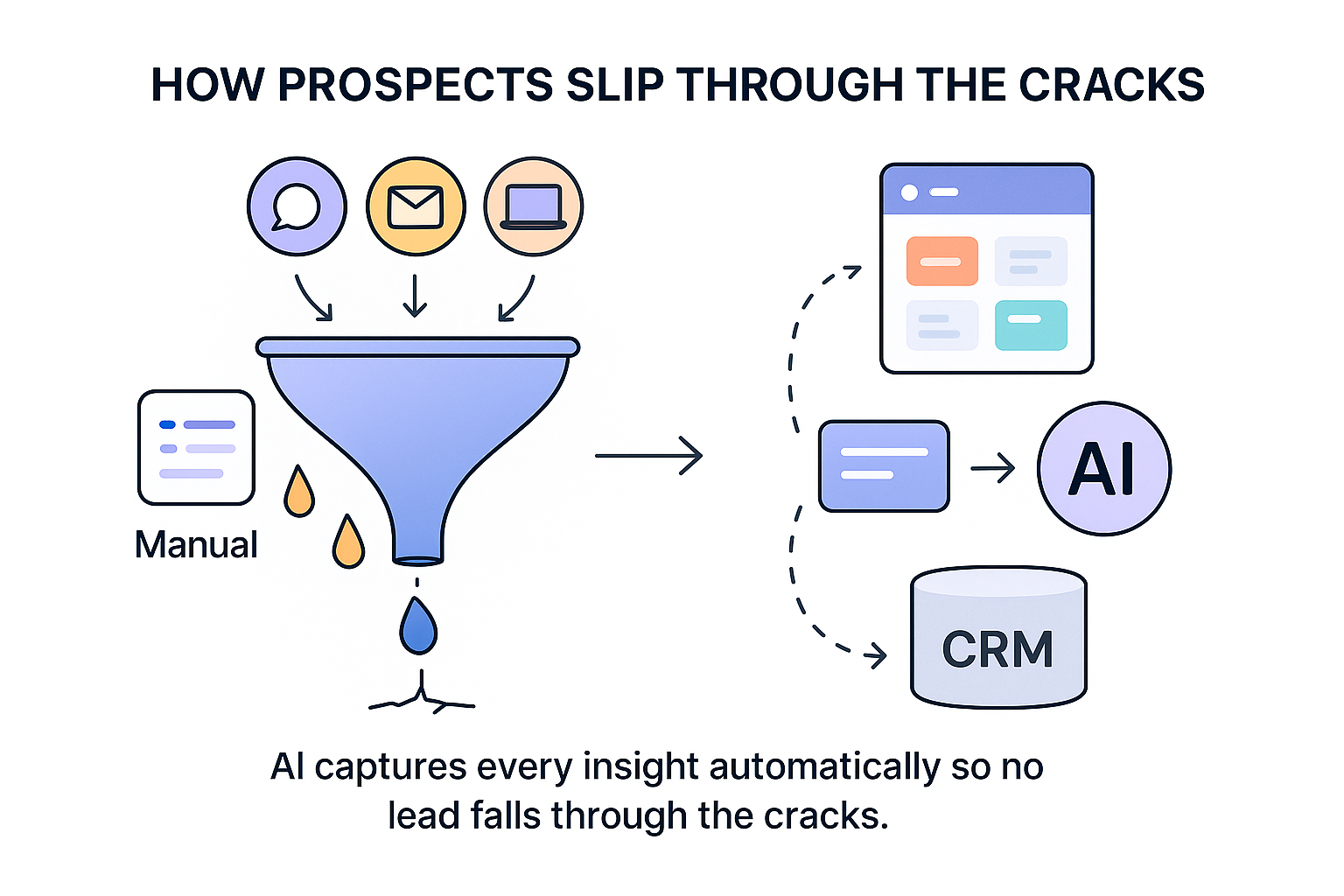 HOW PROSPECTS SLIP THROUGH THE CRACKS

Manual

AI

CRM

AI captures every insight automatically so no lead falls through the cracks.